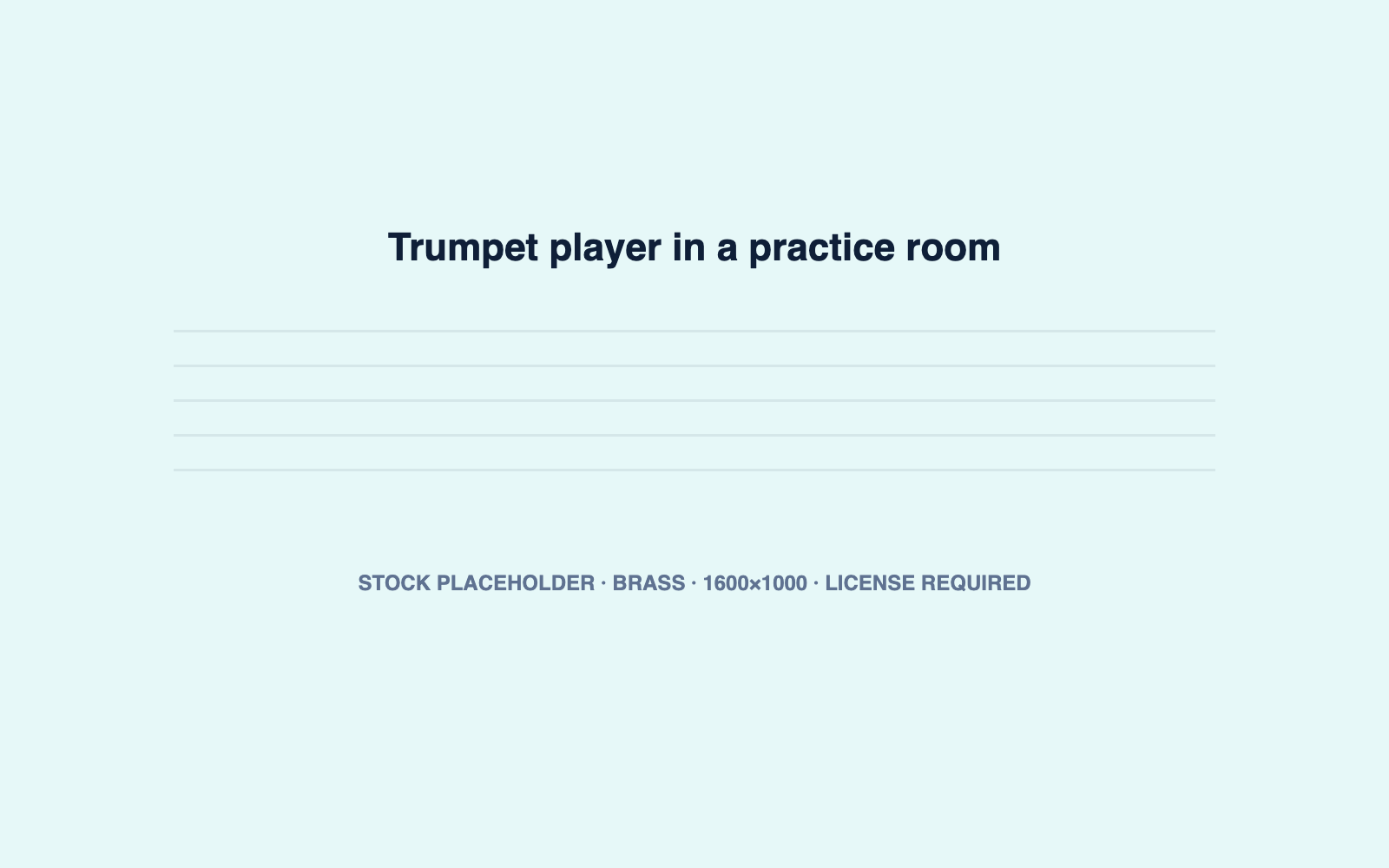 Trumpet player in a practice room

STOCK PLACEHOLDER · BRASS · 1600×1000 · LICENSE REQUIRED